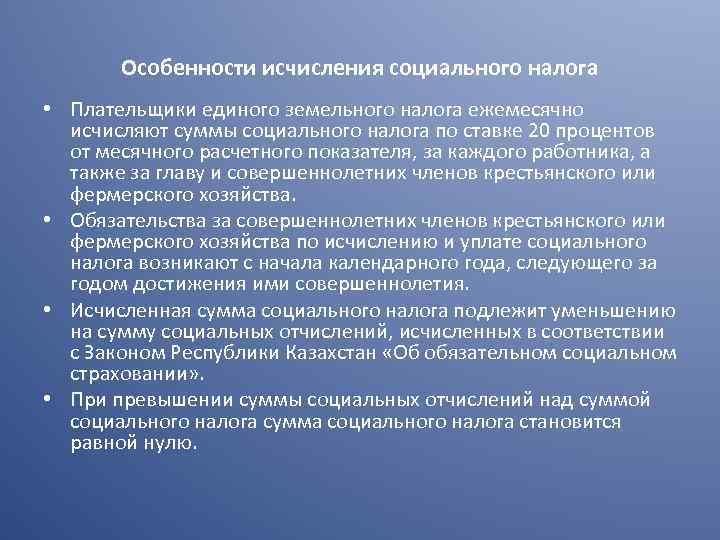 Особенности исчисления социального налога

• Плательщики единого земельного налога ежемесячно исчисляют суммы социального налога по ставке 20 процентов от месячного расчетного показателя, за каждого работника, а также за главу и совершеннолетних членов крестьянского или фермерского хозяйства.

• Обязательства за совершеннолетних членов крестьянского или фермерского хозяйства по исчислению и уплате социального налога возникают с начала календарного года, следующего за годом достижения ими совершеннолетия.

• Исчисленная сумма социального налога подлежит уменьшению на сумму социальных отчислений, исчисленных в соответствии с Законом Республики Казахстан «Об обязательном социальном страховании».

• При превышении суммы социальных отчислений над суммой социального налога сумма социального налога становится равной нулю.